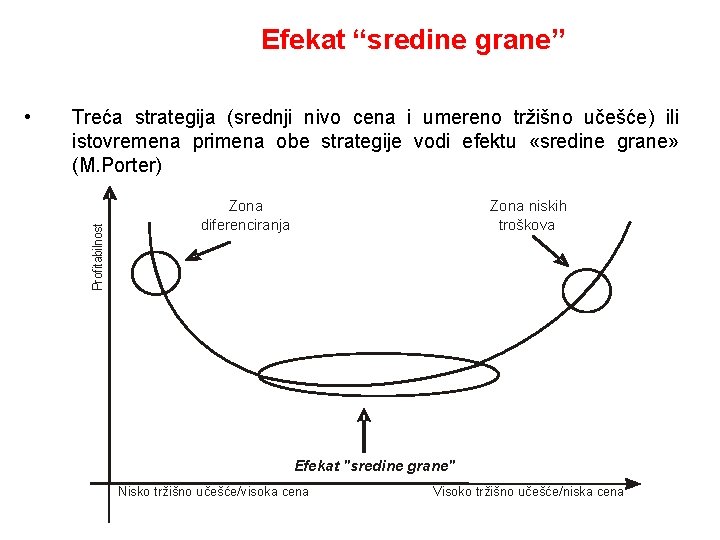 Efekat “sredine grane”

• Treća strategija (srednji nivo cena i umereno tržišno učešće) ili istovremena primena obe strategije vodi efektu «sredine grane» (M.Porter)

Profitabilnost

Zona diferenciranja

Zona niskih troškova

Efekat "sredine grane"

Nisko tržišno učešće/visoka cena

Visoko tržišno učešće/niska cena